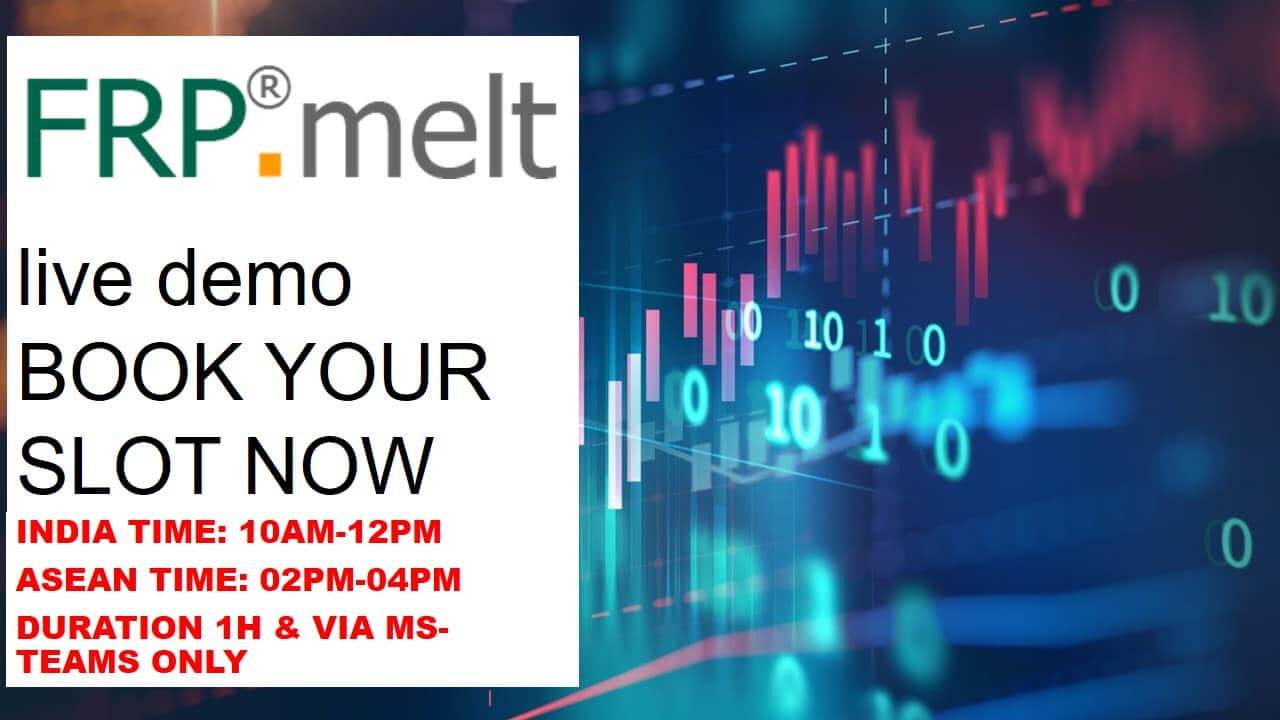 FRP®.melt

live demo
BOOK YOUR SLOT NOW

INDIA TIME: 10AM-12PM
ASEAN TIME: 02PM-04PM
DURATION 1H & VIA MS-TEAMS ONLY

0 10 1 0
0 10
0 10 1 0
0